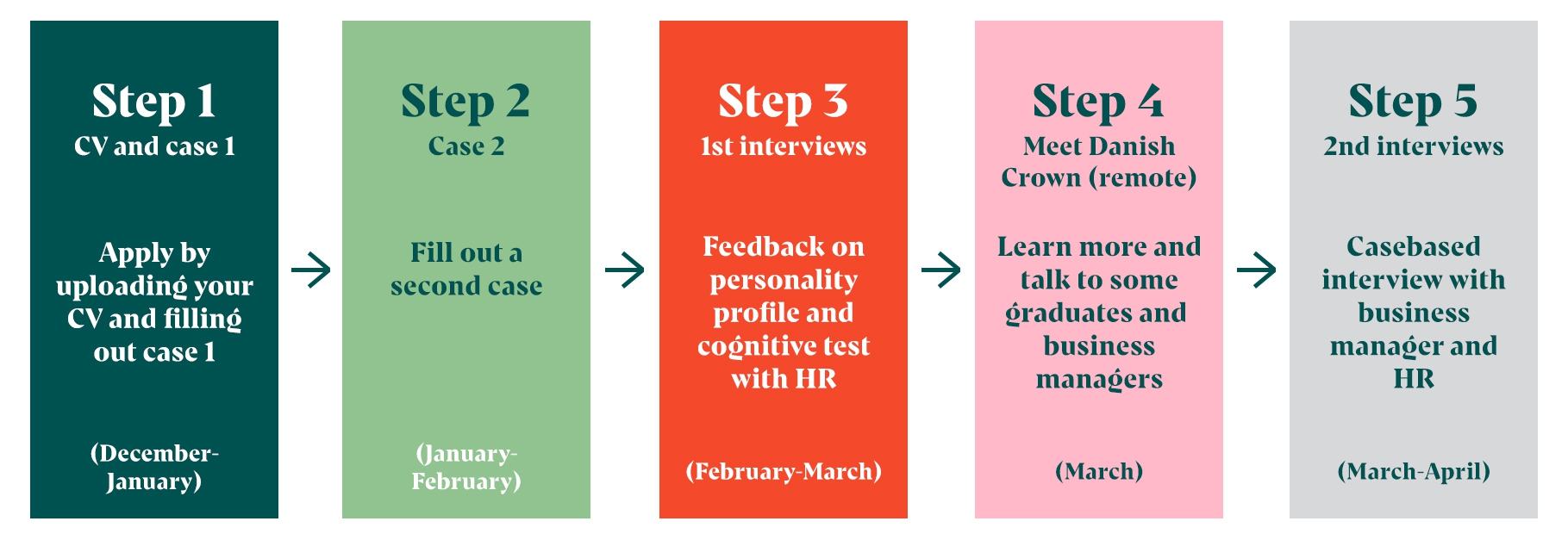 Step 1
CV and case 1

Apply by uploading your CV and filling out case 1

(December-January)

Step 2
Case 2

Fill out a second case

(January-February)

Step 3
1st interviews

Feedback on personality profile and cognitive test with HR

(February-March)

Step 4
Meet Danish Crown (remote)

Learn more and talk to some graduates and business managers

(March)

Step 5
2nd interviews

Casebased interview with business manager and HR

(March-April)